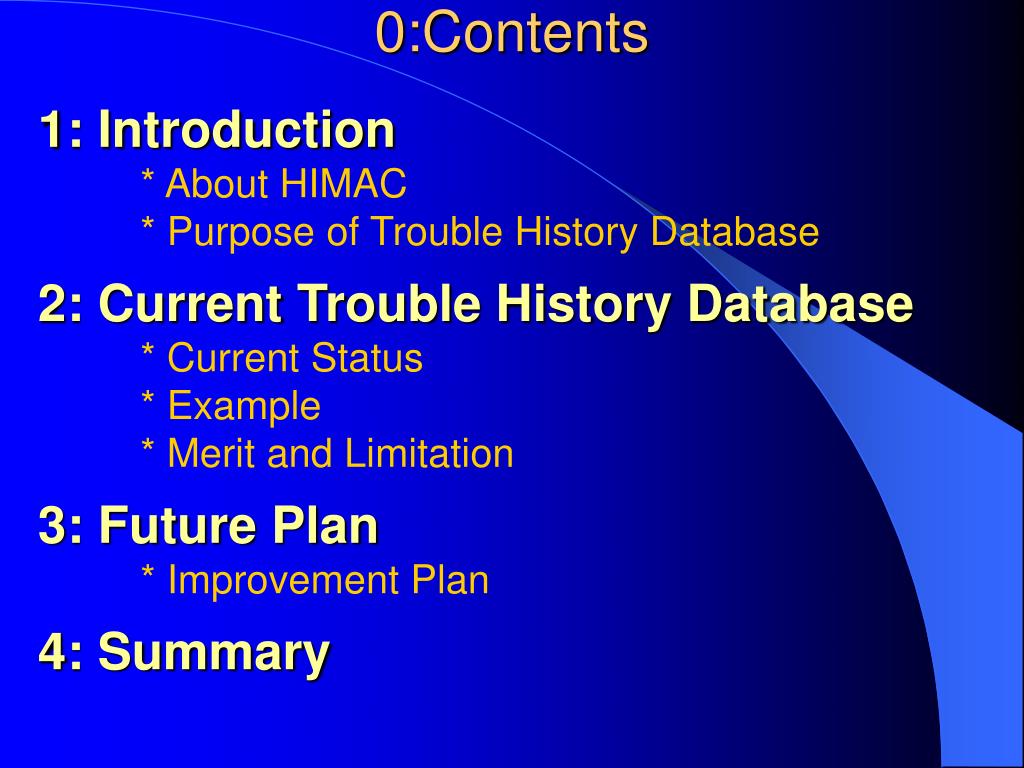 0:Contents

1: Introduction
* About HIMAC
* Purpose of Trouble History Database

2: Current Trouble History Database
* Current Status
* Example
* Merit and Limitation

3: Future Plan
* Improvement Plan

4: Summary